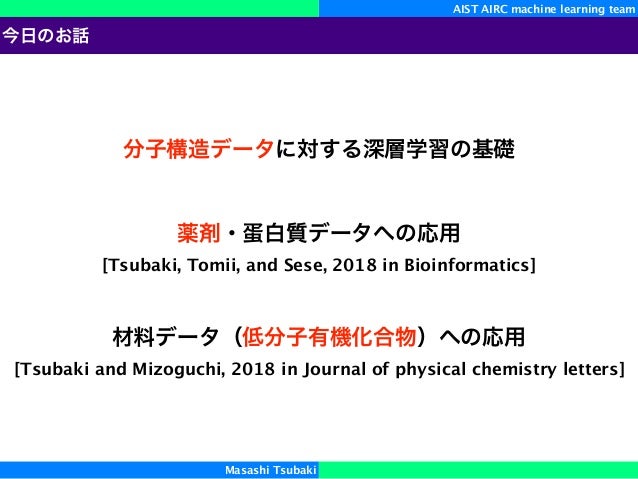 AIST AIRC machine learning team

今日のお話

分子構造データに対する深層学習の基礎

薬剤・蛋白質データへの応用
[Tsubaki, Tomii, and Sese, 2018 in Bioinformatics]

材料データ（低分子有機化合物）への応用
[Tsubaki and Mizoguchi, 2018 in Journal of physical chemistry letters]

Masashi Tsubaki